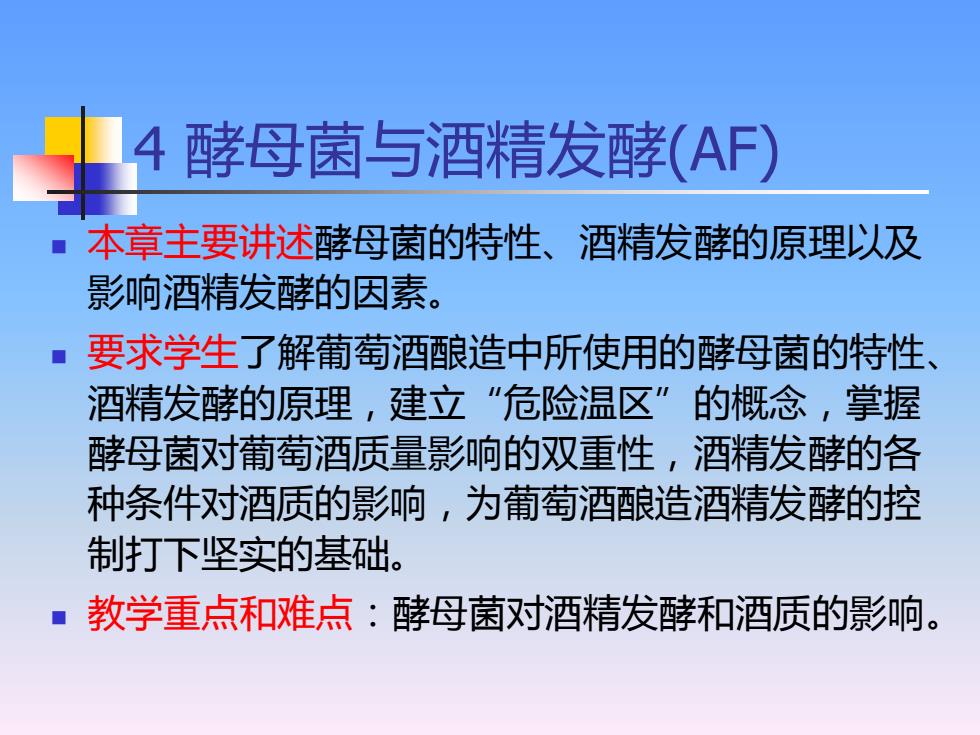 4 酵母菌与酒精发酵(AF)

▪ 本章主要讲述酵母菌的特性、酒精发酵的原理以及影响酒精发酵的因素。

▪ 要求学生了解葡萄酒酿造中所使用的酵母菌的特性、酒精发酵的原理，建立“危险温区”的概念，掌握酵母菌对葡萄酒质量影响的双重性，酒精发酵的各种条件对酒质的影响，为葡萄酒酿造酒精发酵的控制打下坚实的基础。

▪ 教学重点和难点：酵母菌对酒精发酵和酒质的影响。